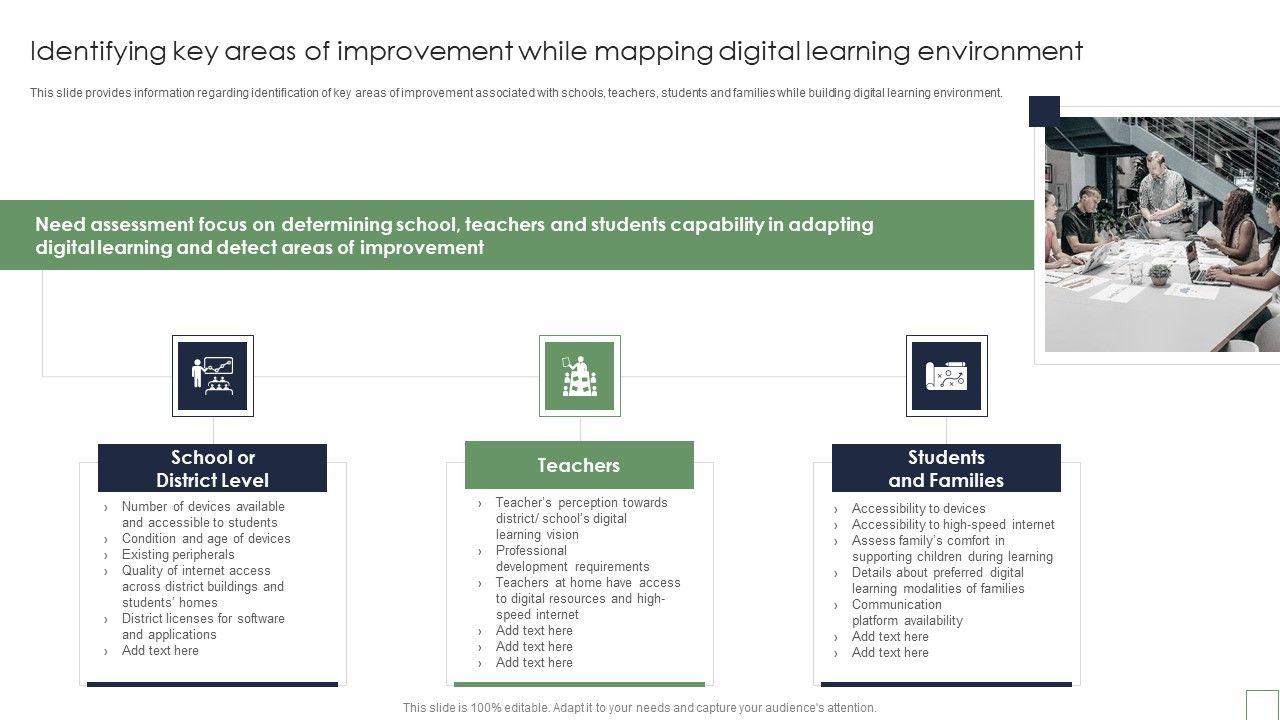 Identifying key areas of improvement while mapping digital learning environment

This slide provides information regarding identification of key areas of improvement associated with schools, teachers, students and families while building digital learning environment.

Need assessment focus on determining school, teachers and students capability in adapting digital learning and detect areas of improvement

School or District Level

› Number of devices available and accessible to students
› Condition and age of devices
› Existing peripherals
› Quality of internet access across district buildings and students' homes
› District licenses for software and applications
› Add text here

Teachers

› Teacher's perception towards district/ school's digital learning vision
› Professional development requirements
› Teachers at home have access to digital resources and high-speed internet
› Add text here
› Add text here
› Add text here

Students and Families

› Accessibility to devices
› Accessibility to high-speed internet
› Assess family's comfort in supporting children during learning
› Details about preferred digital learning modalities of families
› Communication platform availability
› Add text here
› Add text here

This slide is 100% editable. Adapt it to your needs and capture your audience's attention.